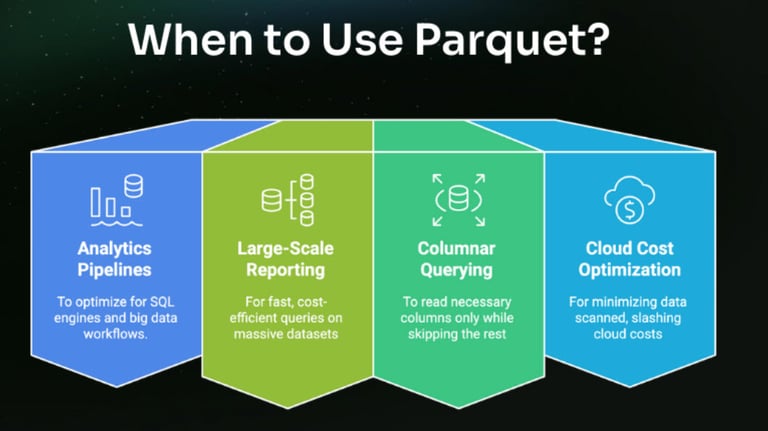 When to Use Parquet?

Analytics Pipelines

To optimize for SQL engines and big data workflows.

Large-Scale Reporting

For fast, cost-efficient queries on massive datasets

Columnar Querying

To read necessary columns only while skipping the rest

Cloud Cost Optimization

For minimizing data scanned, slashing cloud costs